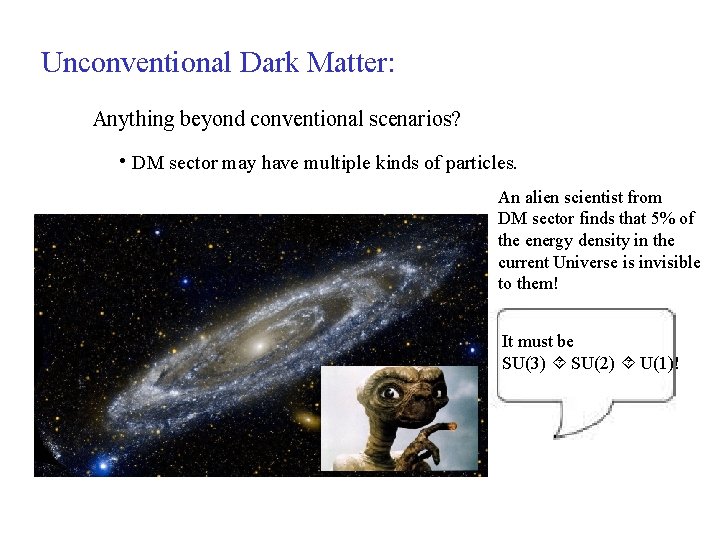 Unconventional Dark Matter:

Anything beyond conventional scenarios?

• DM sector may have multiple kinds of particles.

An alien scientist from DM sector finds that 5% of the energy density in the current Universe is invisible to them!

It must be SU(3) ◇ SU(2) ◇ U(1)!